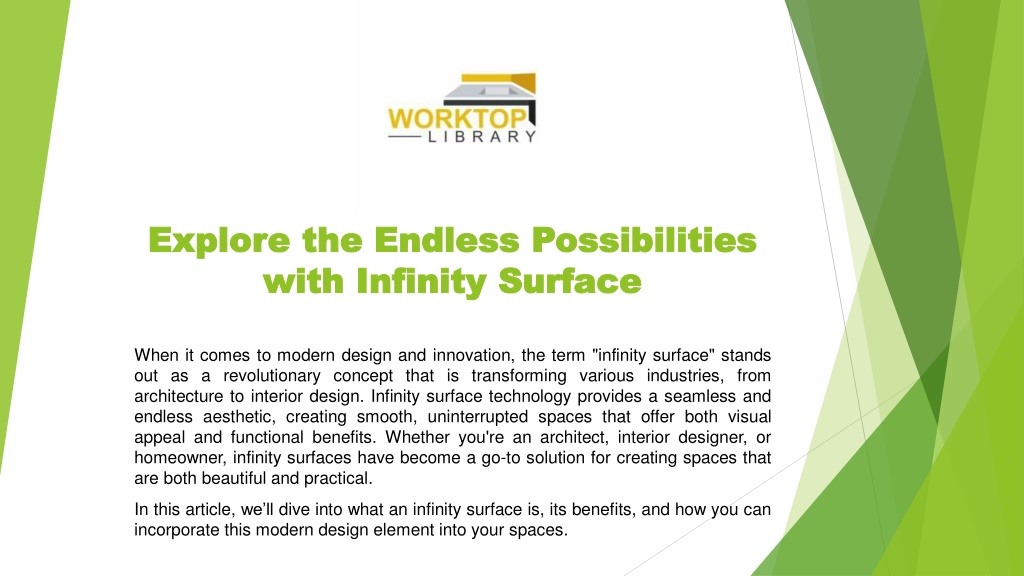 WORKTOP
LIBRARY

Explore the Endless Possibilities with Infinity Surface

When it comes to modern design and innovation, the term "infinity surface" stands out as a revolutionary concept that is transforming various industries, from architecture to interior design. Infinity surface technology provides a seamless and endless aesthetic, creating smooth, uninterrupted spaces that offer both visual appeal and functional benefits. Whether you're an architect, interior designer, or homeowner, infinity surfaces have become a go-to solution for creating spaces that are both beautiful and practical.

In this article, we'll dive into what an infinity surface is, its benefits, and how you can incorporate this modern design element into your spaces.